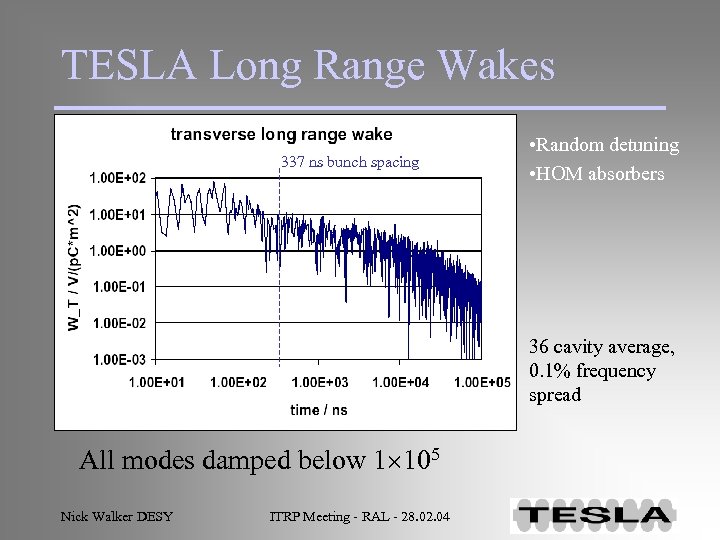 TESLA Long Range Wakes

transverse long range wake

337 ns bunch spacing

W_T / V/(pC*m^2)

1.00E+02
1.00E+01
1.00E+00
1.00E-01
1.00E-02
1.00E-03

1.00E+01 1.00E+02 1.00E+03 1.00E+04 1.00E+05

time / ns

•Random detuning
•HOM absorbers

36 cavity average, 0.1% frequency spread

All modes damped below $1\times10^5$

Nick Walker DESY

ITRP Meeting - RAL - 28.02.04

TESLA